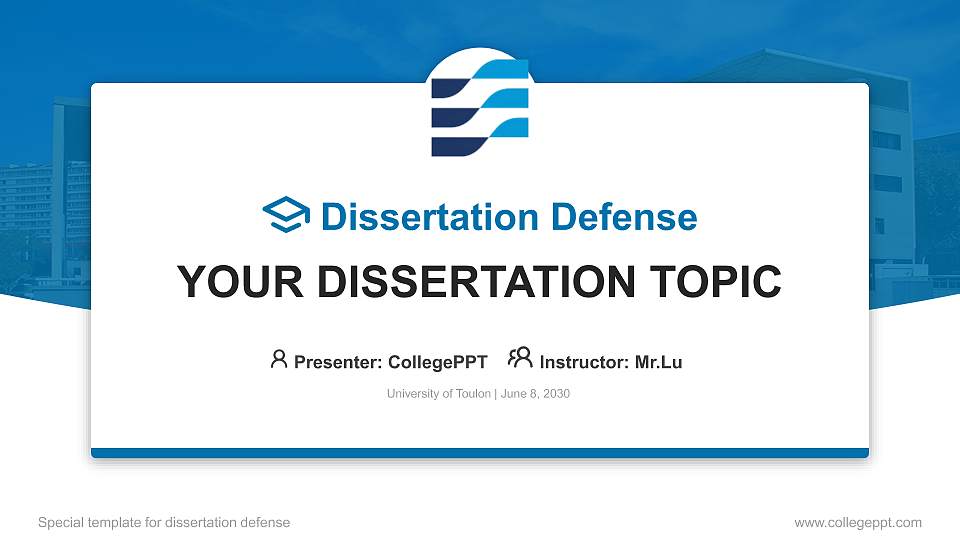 Dissertation Defense

YOUR DISSERTATION TOPIC

Presenter: CollegePPT Instructor: Mr.Lu

University of Toulon | June 8, 2030

Special template for dissertation defense

www.collegeppt.com